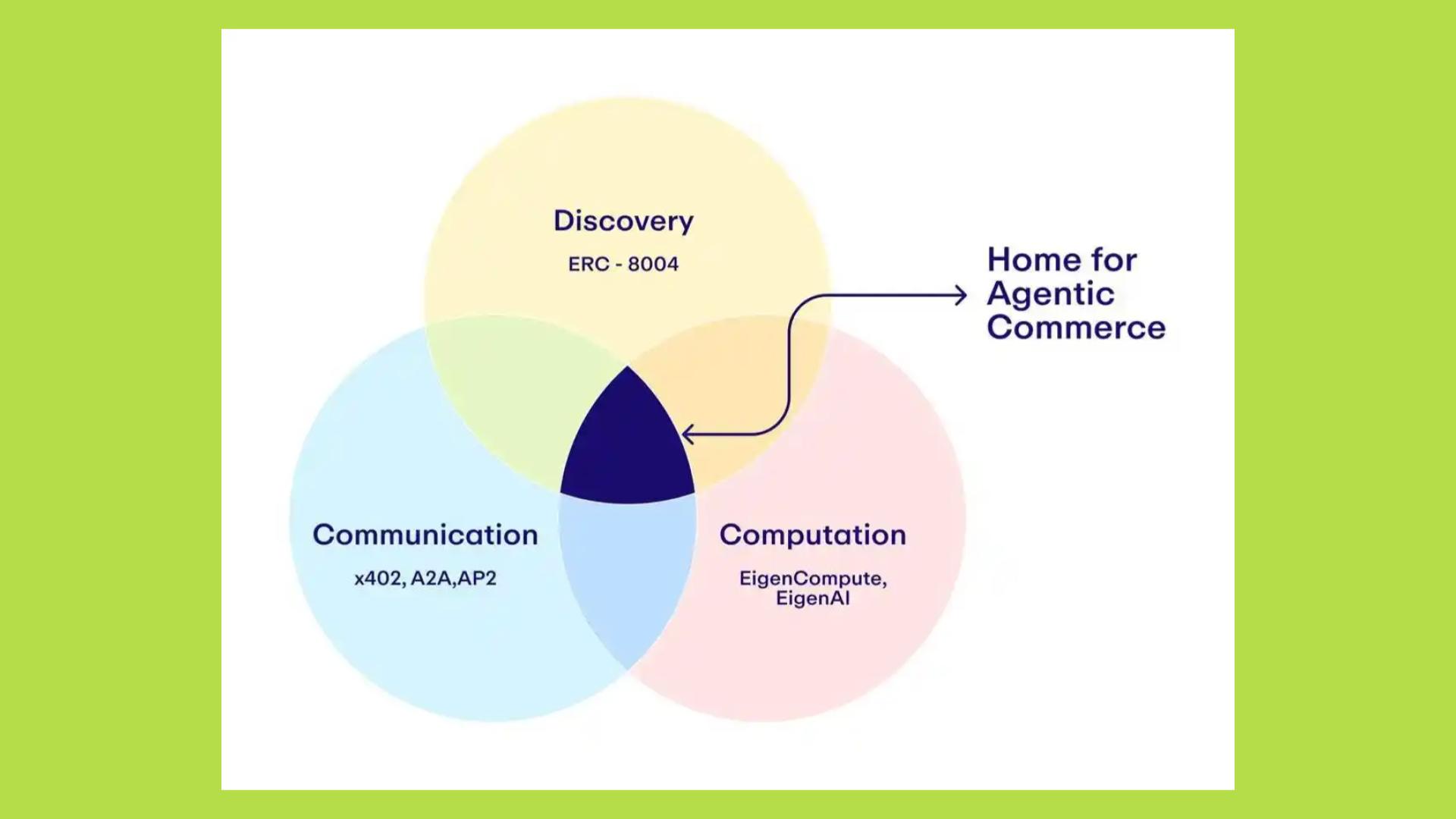 Discovery
ERC - 8004

Home for Agentic Commerce

Communication
x402, A2A,AP2

Computation
EigenCompute, EigenAI